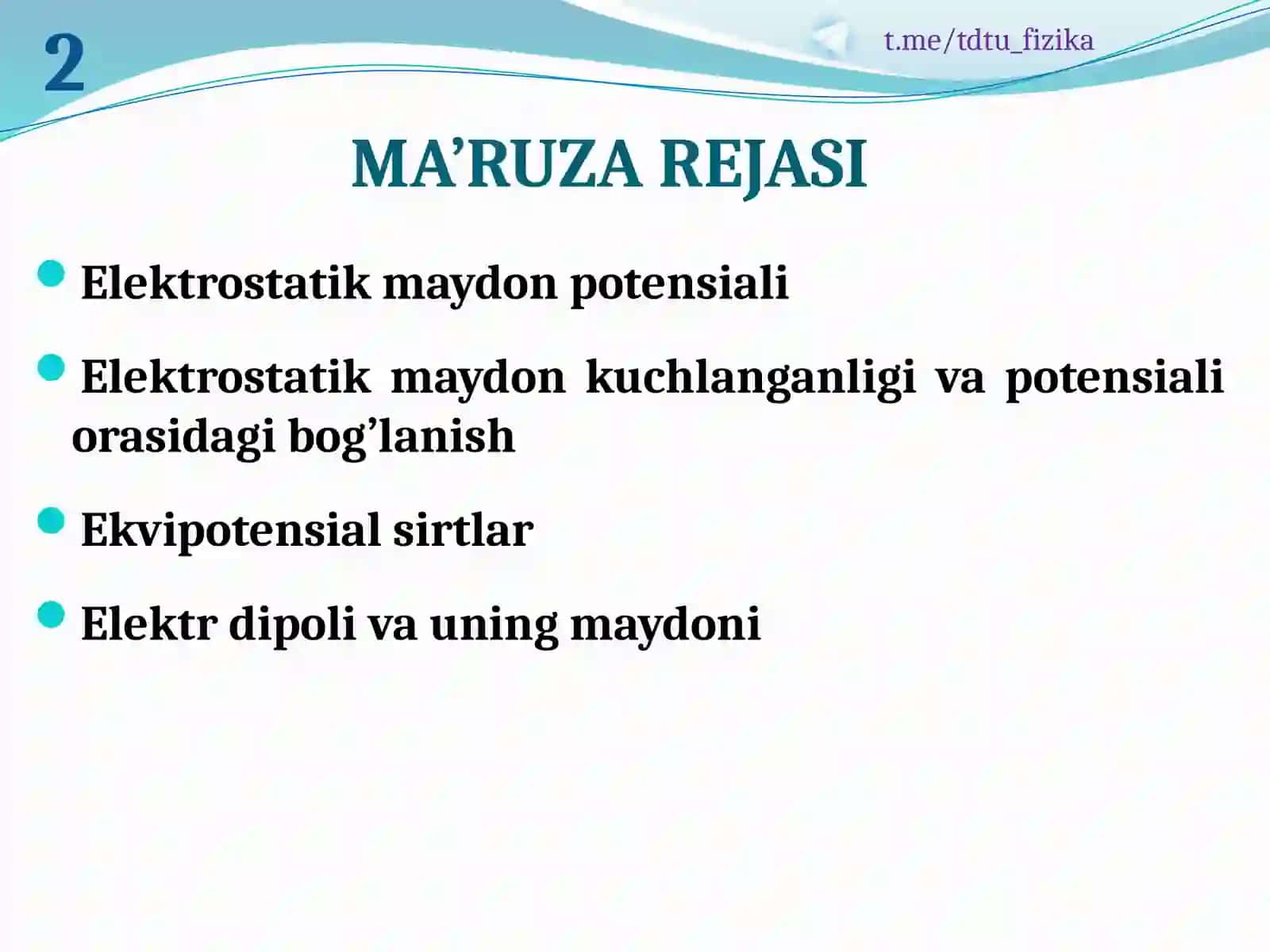 2

t.me/tdtu_fizika

MA’RUZA REJASI

Elektrostatik maydon potensiali

Elektrostatik maydon kuchlanganligi va potensiali orasidagi bog’lanish

Ekvipotensial sirtlar

Elektr dipoli va uning maydoni